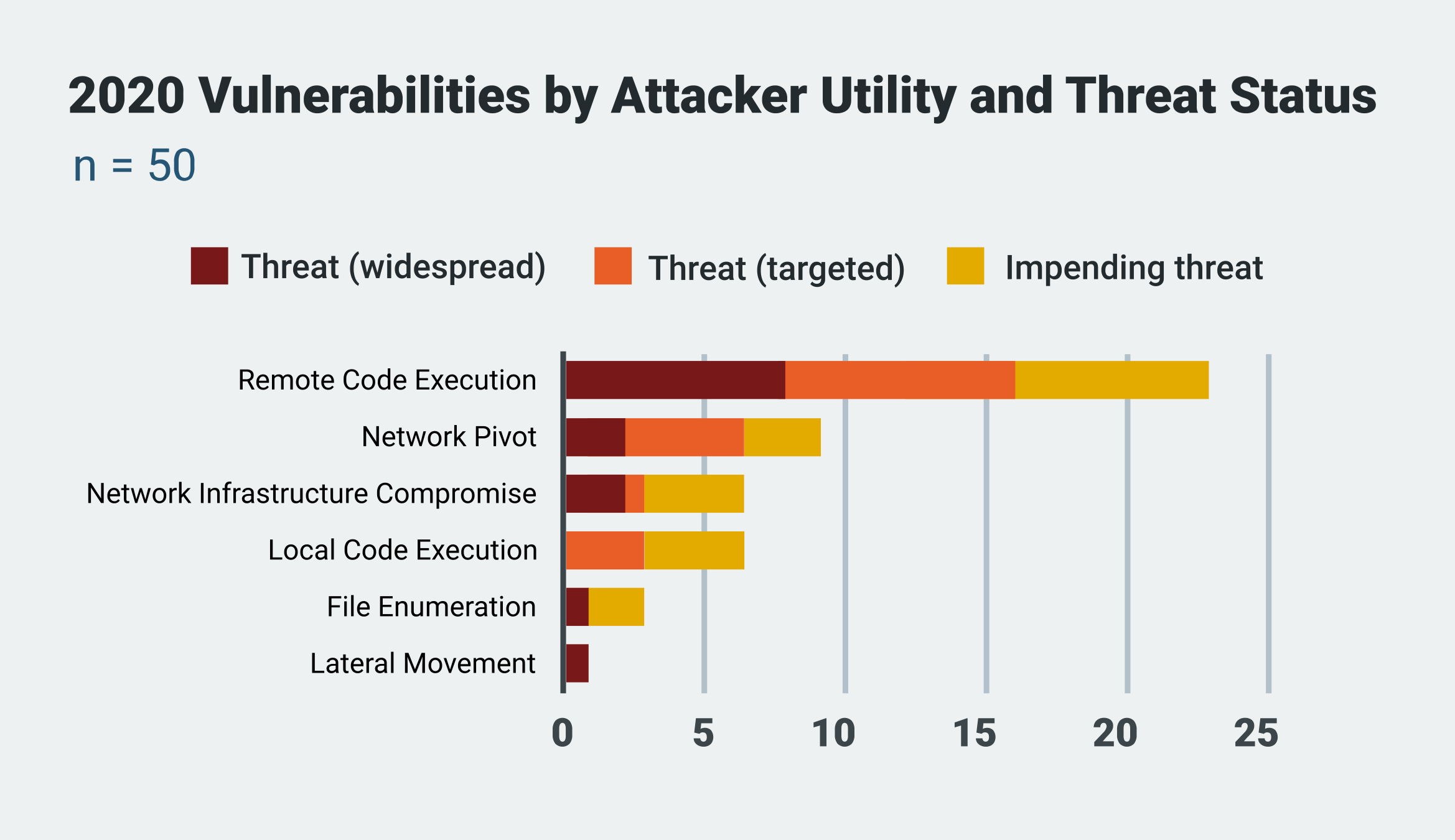 2020 Vulnerabilities by Attacker Utility and Threat Status

n = 50

Threat (widespread) Threat (targeted) Impending threat

Remote Code Execution
Network Pivot
Network Infrastructure Compromise
Local Code Execution
File Enumeration
Lateral Movement

0 5 10 15 20 25